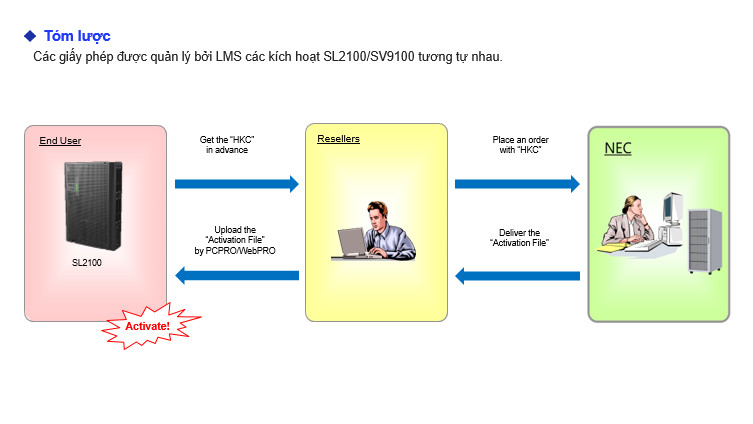 ◆ Tóm lược

Các giấy phép được quản lý bởi LMS các kích hoạt SL2100/SV9100 tương tự nhau.

End User

SL2100

Activate!

Get the "HKC" in advance

Upload the "Activation File" by PCPRO/WebPRO

Resellers

Place an order with "HKC"

Deliver the "Activation File"

NEC